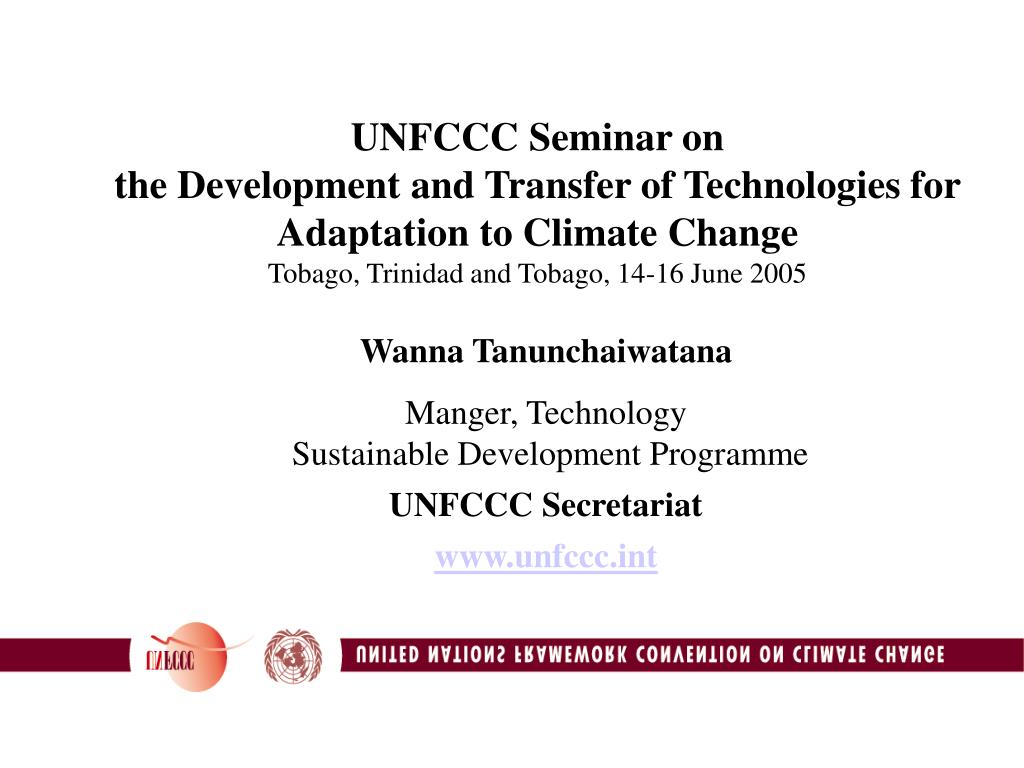 UNFCCC Seminar on
the Development and Transfer of Technologies for Adaptation to Climate Change
Tobago, Trinidad and Tobago, 14-16 June 2005

Wanna Tanunchaiwatana

Manger, Technology
Sustainable Development Programme

UNFCCC Secretariat

www.unfccc.int

UNFCCC

UNITED NATIONS FRAMEWORK CONVENTION ON CLIMATE CHANGE